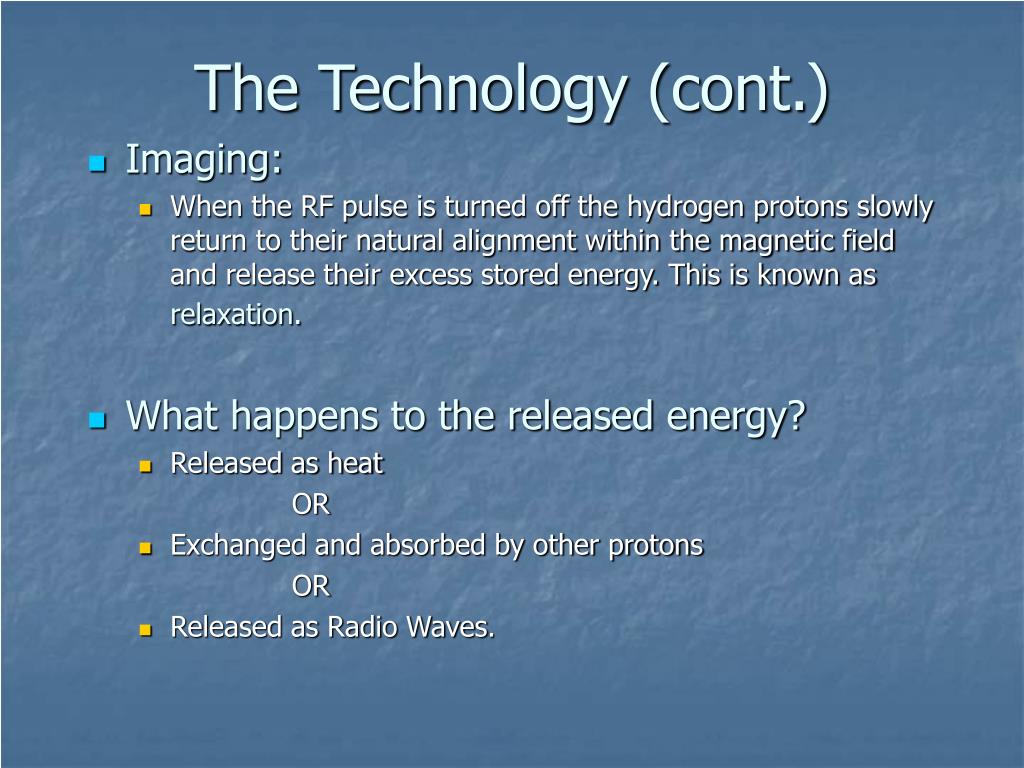 The Technology (cont.)

Imaging:

When the RF pulse is turned off the hydrogen protons slowly return to their natural alignment within the magnetic field and release their excess stored energy. This is known as relaxation.

What happens to the released energy?

Released as heat

OR

Exchanged and absorbed by other protons

OR

Released as Radio Waves.